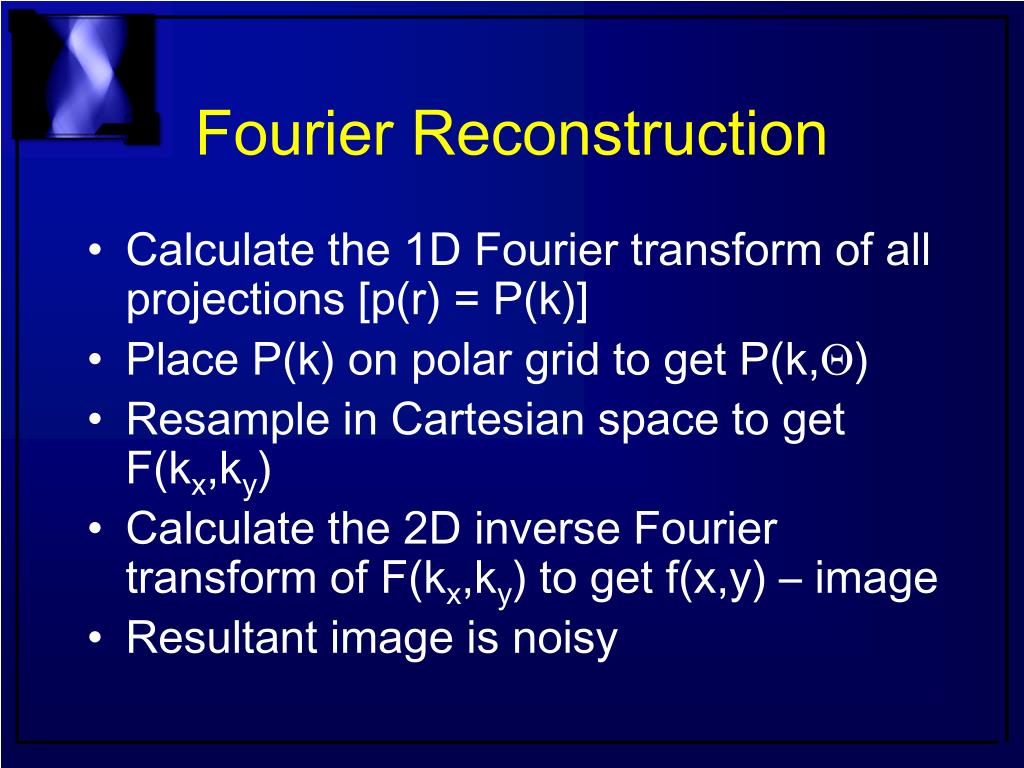 Fourier Reconstruction

• Calculate the 1D Fourier transform of all projections [p(r) = P(k)]
• Place P(k) on polar grid to get $P(k,\Theta)$
• Resample in Cartesian space to get $F(k_x,k_y)$
• Calculate the 2D inverse Fourier transform of $F(k_x,k_y)$ to get f(x,y) – image
• Resultant image is noisy